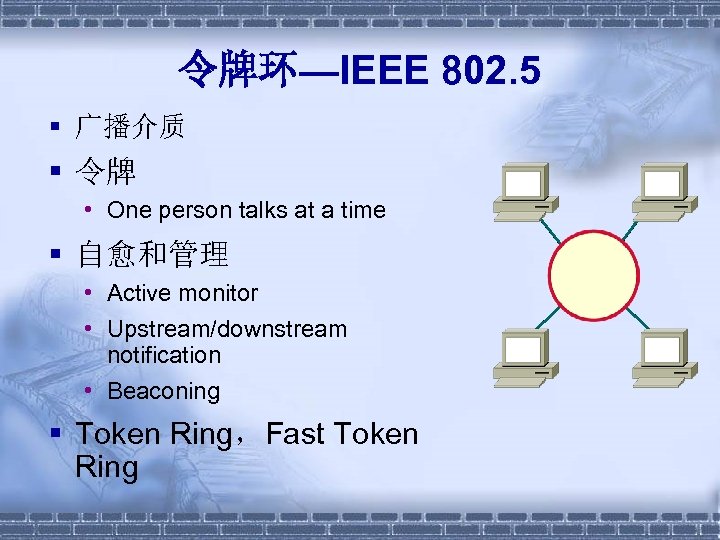 令牌环—IEEE 802.5

▪ 广播介质
▪ 令牌
  • One person talks at a time
▪ 自愈和管理
  • Active monitor
  • Upstream/downstream notification
  • Beaconing
▪ Token Ring，Fast Token Ring